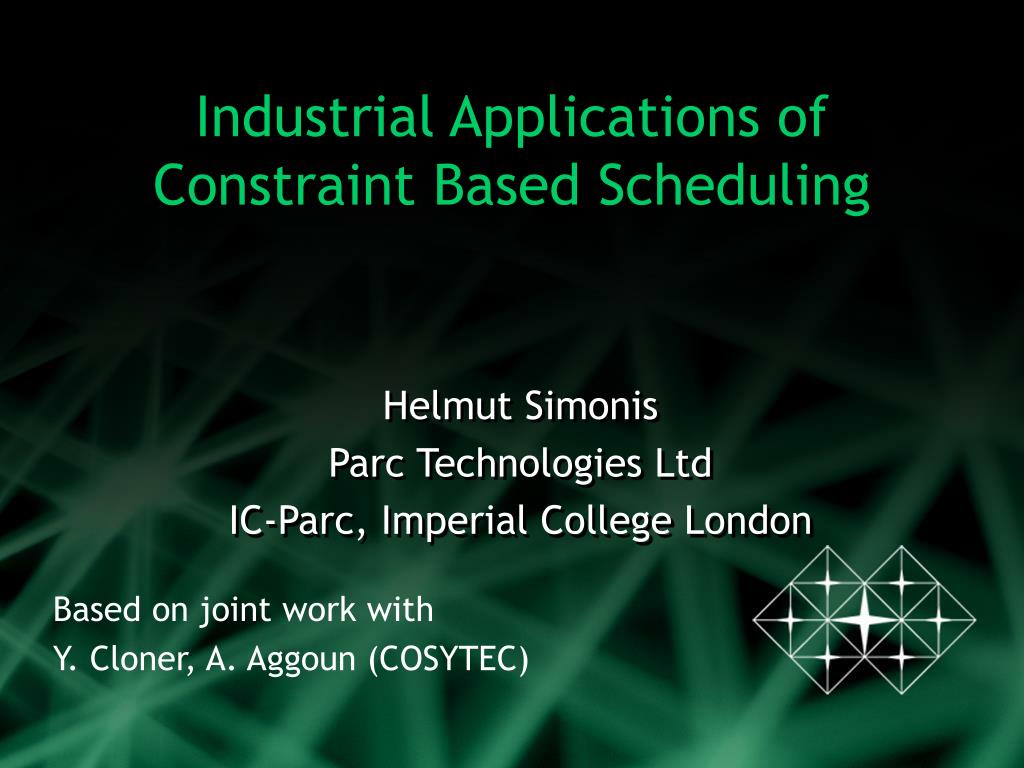 Industrial Applications of Constraint Based Scheduling

Helmut Simonis
Parc Technologies Ltd
IC-Parc, Imperial College London

Based on joint work with
Y. Cloner, A. Aggoun (COSYTEC)